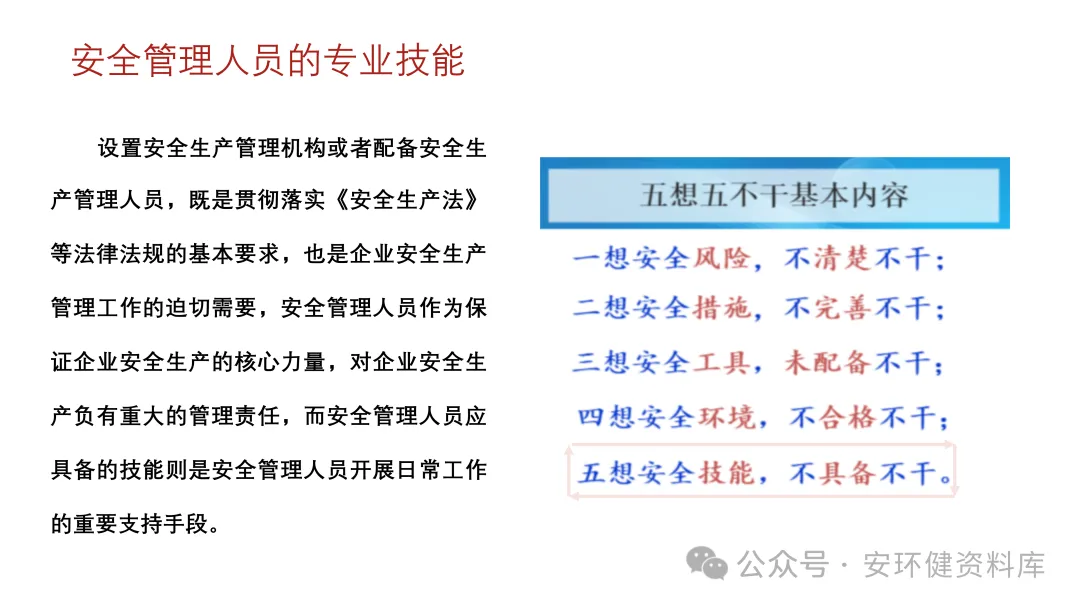 安全管理人员的专业技能

设置安全生产管理机构或者配备安全生产管理人员，既是贯彻落实《安全生产法》等法律法规的基本要求，也是企业安全生产管理工作的迫切需要，安全管理人员作为保证企业安全生产的核心力量，对企业安全生产负有重大的管理责任，而安全管理人员应具备的技能则是安全管理人员开展日常工作的重要支持手段。

五想五不干基本内容

一想安全风险，不清楚不干；
二想安全措施，不完善不干；
三想安全工具，未配备不干；
四想安全环境，不合格不干；
五想安全技能，不具备不干。

公众号 · 安环健资料库